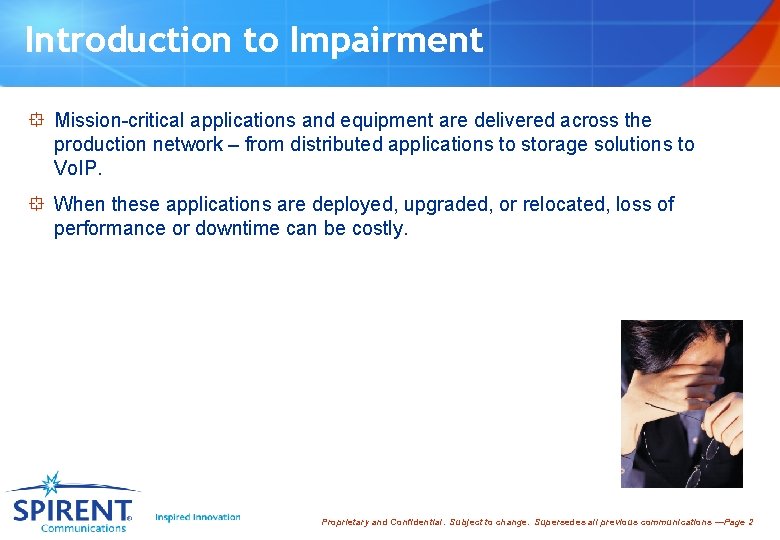 Introduction to Impairment

Mission-critical applications and equipment are delivered across the production network – from distributed applications to storage solutions to VoIP.

When these applications are deployed, upgraded, or relocated, loss of performance or downtime can be costly.

SPIRENT Communications

Inspired Innovation

Proprietary and Confidential. Subject to change. Supersedes all previous communications —Page 2